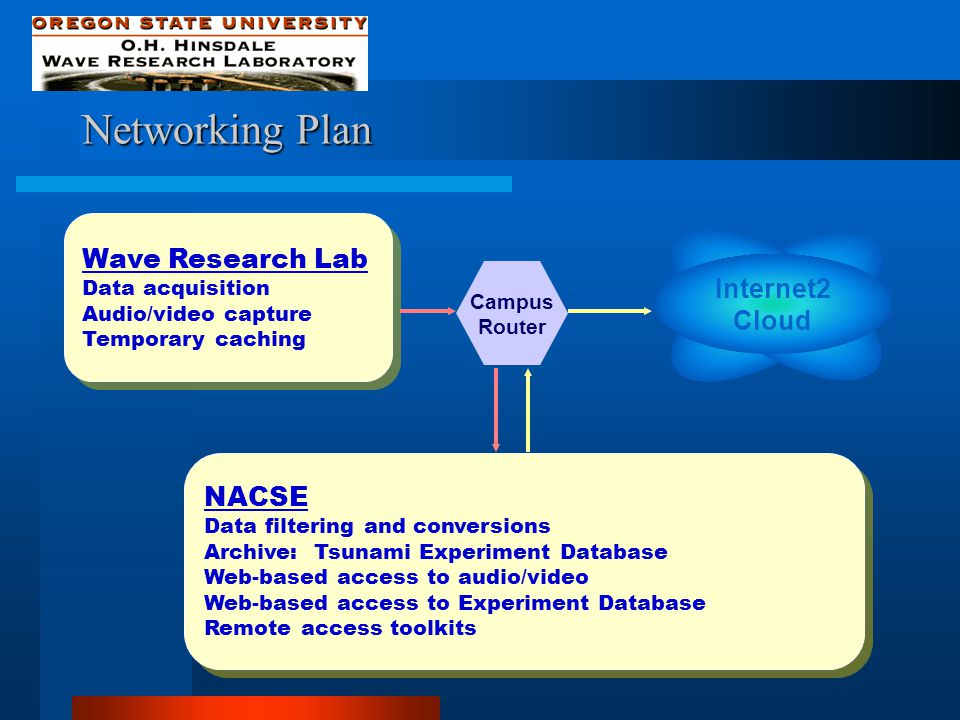 OREGON STATE UNIVERSITY
O.H. HINSDALE
WAVE RESEARCH LABORATORY

Networking Plan

Wave Research Lab
Data acquisition
Audio/video capture
Temporary caching

Campus Router

Internet2 Cloud

NACSE
Data filtering and conversions
Archive: Tsunami Experiment Database
Web-based access to audio/video
Web-based access to Experiment Database
Remote access toolkits